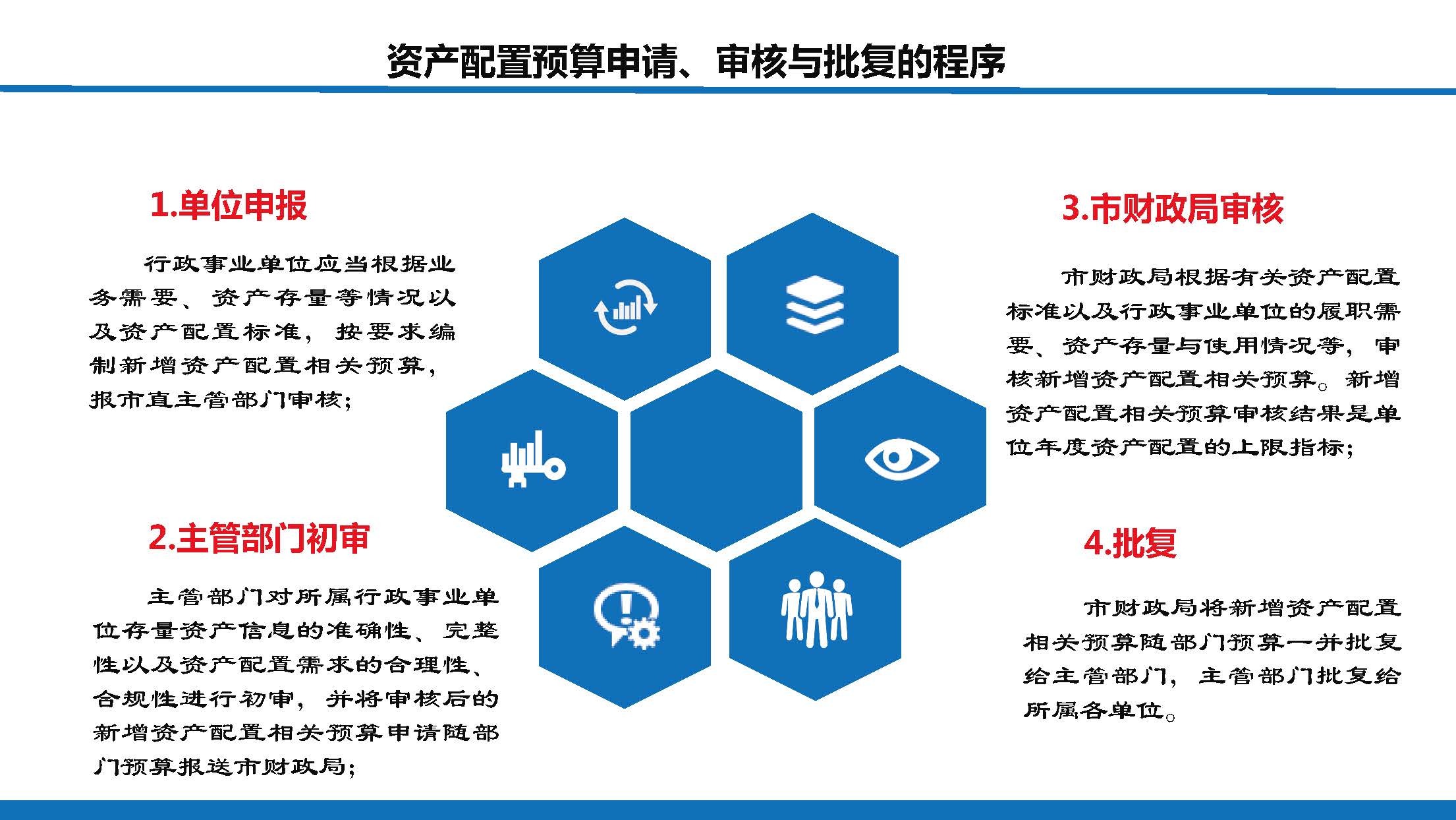 资产配置预算申请、审核与批复的程序

1.单位申报

行政事业单位应当根据业务需要、资产存量等情况以及资产配置标准，按要求编制新增资产配置相关预算，报市直主管部门审核；

2.主管部门初审

主管部门对所属行政事业单位存量资产信息的准确性、完整性以及资产配置需求的合理性、合规性进行初审，并将审核后的新增资产配置相关预算申请随部门预算报送市财政局；

3.市财政局审核

市财政局根据有关资产配置标准以及行政事业单位的履职需要、资产存量与使用情况等，审核新增资产配置相关预算。新增资产配置相关预算审核结果是单位年度资产配置的上限指标；

4.批复

市财政局将新增资产配置相关预算随部门预算一并批复给主管部门，主管部门批复给所属各单位。